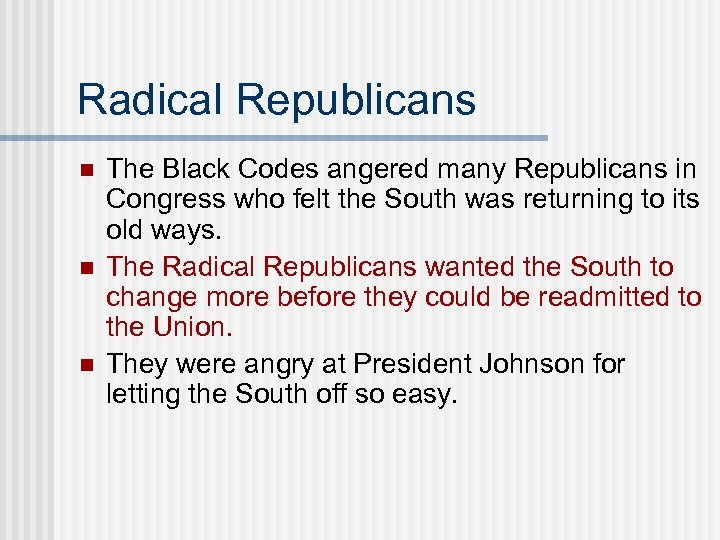 Radical Republicans

- The Black Codes angered many Republicans in Congress who felt the South was returning to its old ways.
- The Radical Republicans wanted the South to change more before they could be readmitted to the Union.
- They were angry at President Johnson for letting the South off so easy.